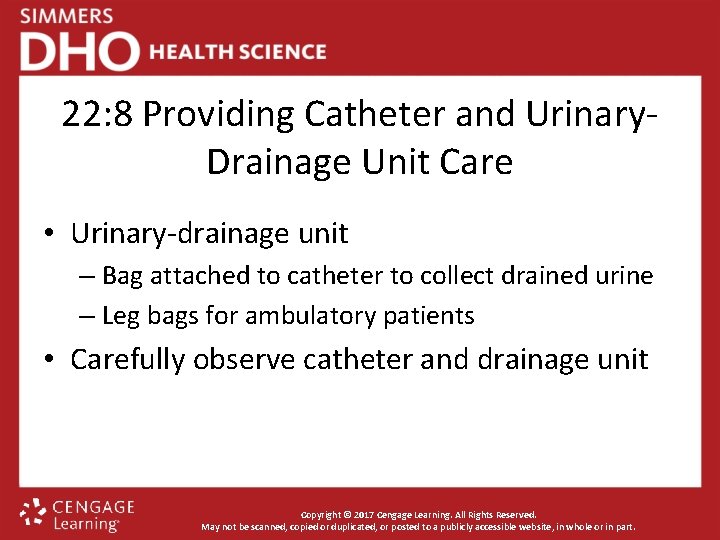 SIMMERS
DHO HEALTH SCIENCE

22:8 Providing Catheter and Urinary-Drainage Unit Care

• Urinary-drainage unit
– Bag attached to catheter to collect drained urine
– Leg bags for ambulatory patients
• Carefully observe catheter and drainage unit

CENGAGE Learning

Copyright © 2017 Cengage Learning. All Rights Reserved.
May not be scanned, copied or duplicated, or posted to a publicly accessible website, in whole or in part.